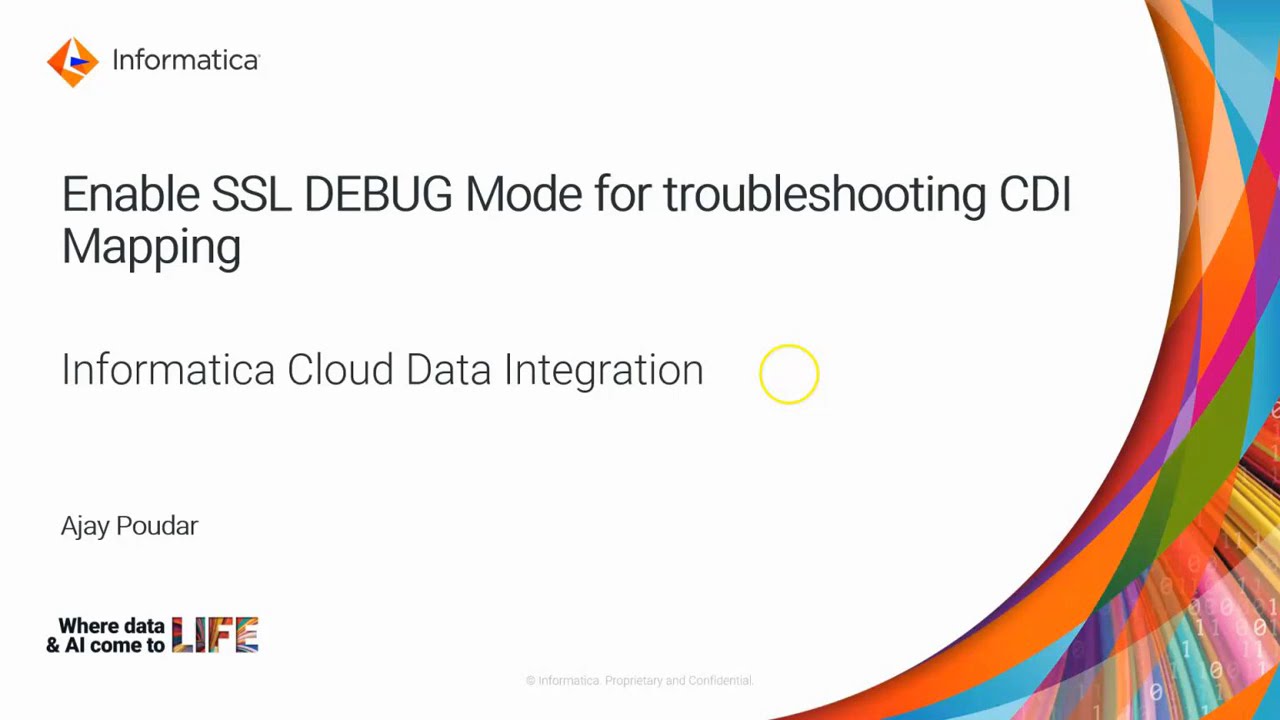 Informatica

Enable SSL DEBUG Mode for troubleshooting CDI Mapping

Informatica Cloud Data Integration

Ajay Poudar

Where data & AI come to LIFE

© Informatica. Proprietary and Confidential.